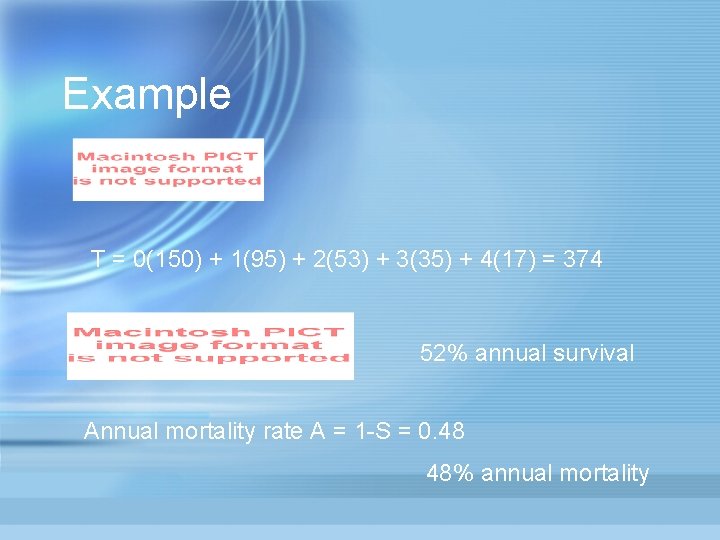 Example

Macintosh PICT image format is not supported

T = 0(150) + 1(95) + 2(53) + 3(35) + 4(17) = 374

Macintosh PICT image format is not supported

52% annual survival

Annual mortality rate A = 1-S = 0.48

48% annual mortality